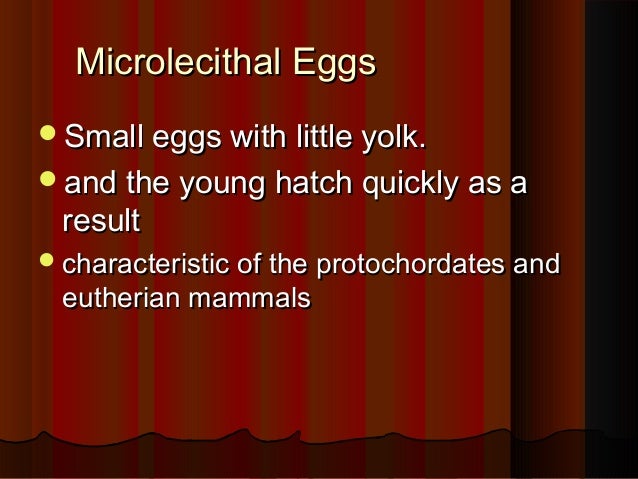 Microlecithal Eggs

- Small eggs with little yolk.
- and the young hatch quickly as a result
- characteristic of the protochordates and eutherian mammals